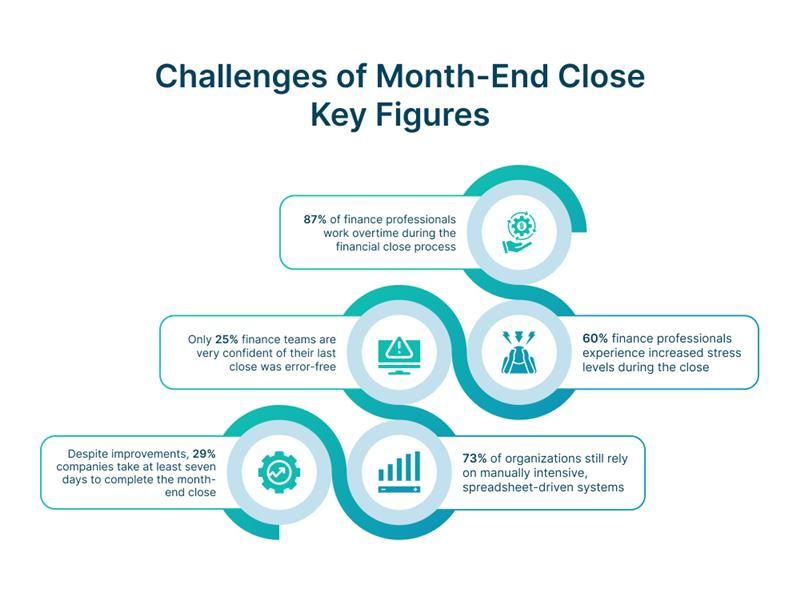 Challenges of Month-End Close Key Figures

87% of finance professionals work overtime during the financial close process

Only 25% finance teams are very confident of their last close was error-free

60% finance professionals experience increased stress levels during the close

Despite improvements, 29% companies take at least seven days to complete the month-end close

73% of organizations still rely on manually intensive, spreadsheet-driven systems